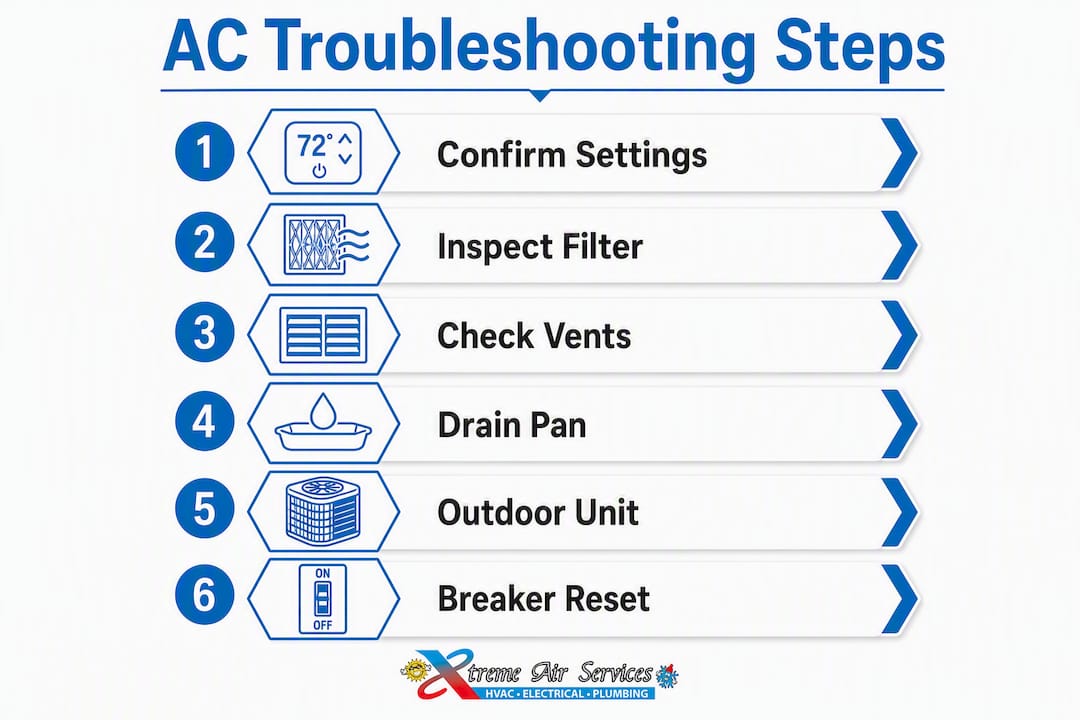 AC Troubleshooting Steps

1 72° Confirm Settings

2 Inspect Filter

3 Check Vents

4 Drain Pan

5 Outdoor Unit

6 ON OFF Breaker Reset

Xtreme Air Services
HVAC • ELECTRICAL • PLUMBING